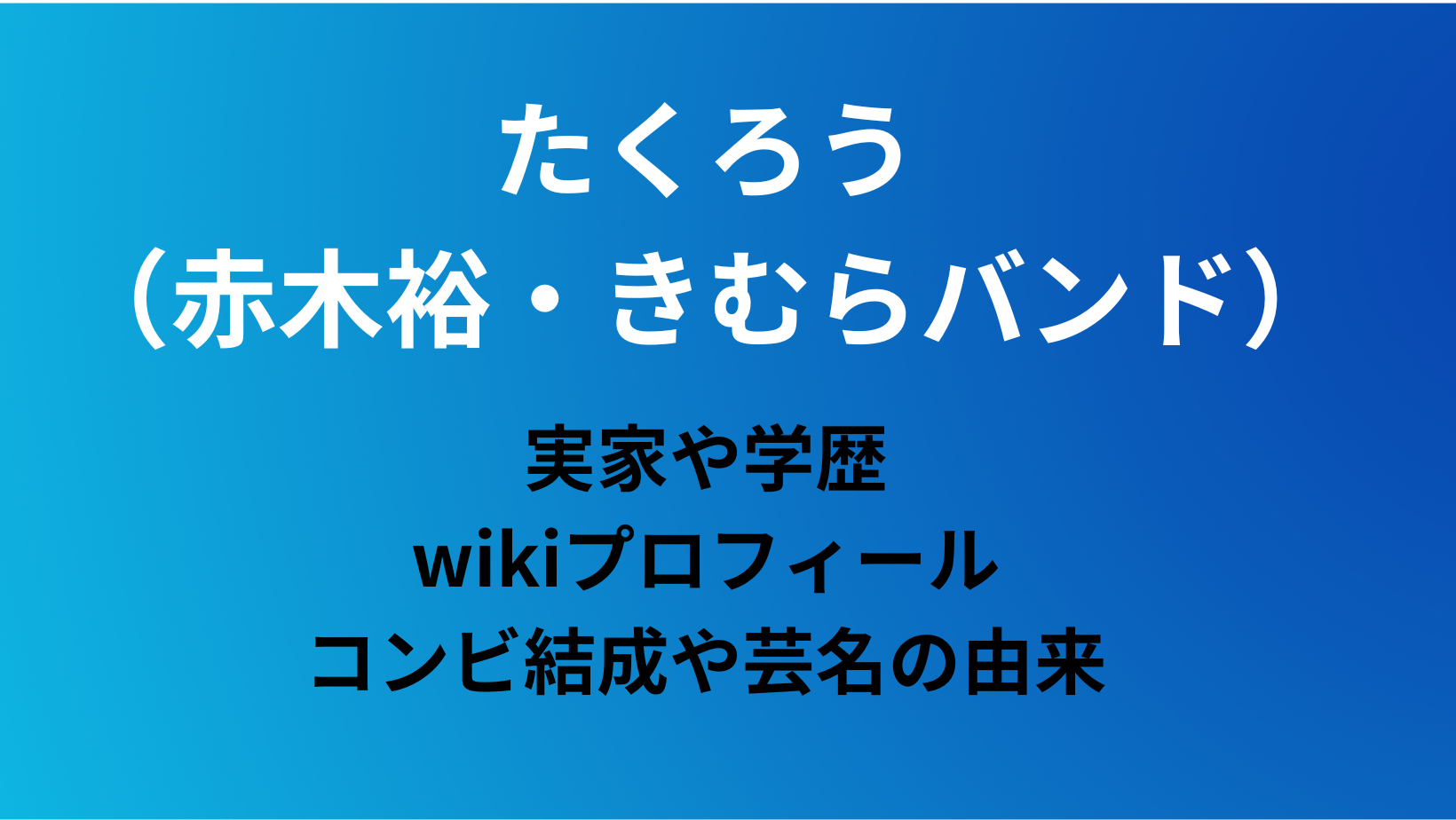 たくろう
（赤木裕・きむらバンド）

実家や学歴
wikiプロフィール
コンビ結成や芸名の由来